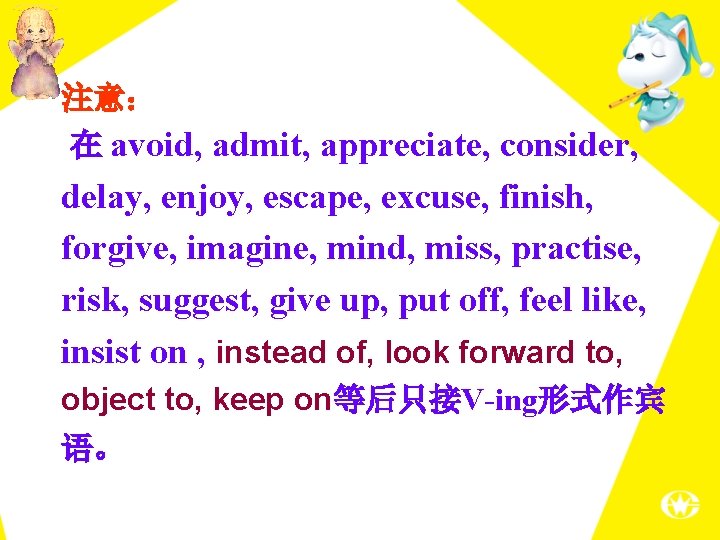 注意：

在 avoid, admit, appreciate, consider, delay, enjoy, escape, excuse, finish, forgive, imagine, mind, miss, practise, risk, suggest, give up, put off, feel like, insist on , instead of, look forward to, object to, keep on等后只接V-ing形式作宾语。